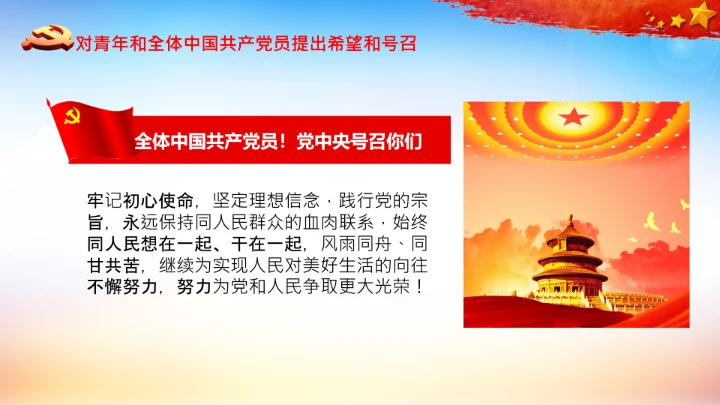 对青年和全体中国共产党员提出希望和号召

全体中国共产党员！党中央号召你们

牢记初心使命，坚定理想信念，践行党的宗旨，永远保持同人民群众的血肉联系，始终同人民想在一起、干在一起，风雨同舟、同甘共苦，继续为实现人民对美好生活的向往不懈努力，努力为党和人民争取更大光荣！